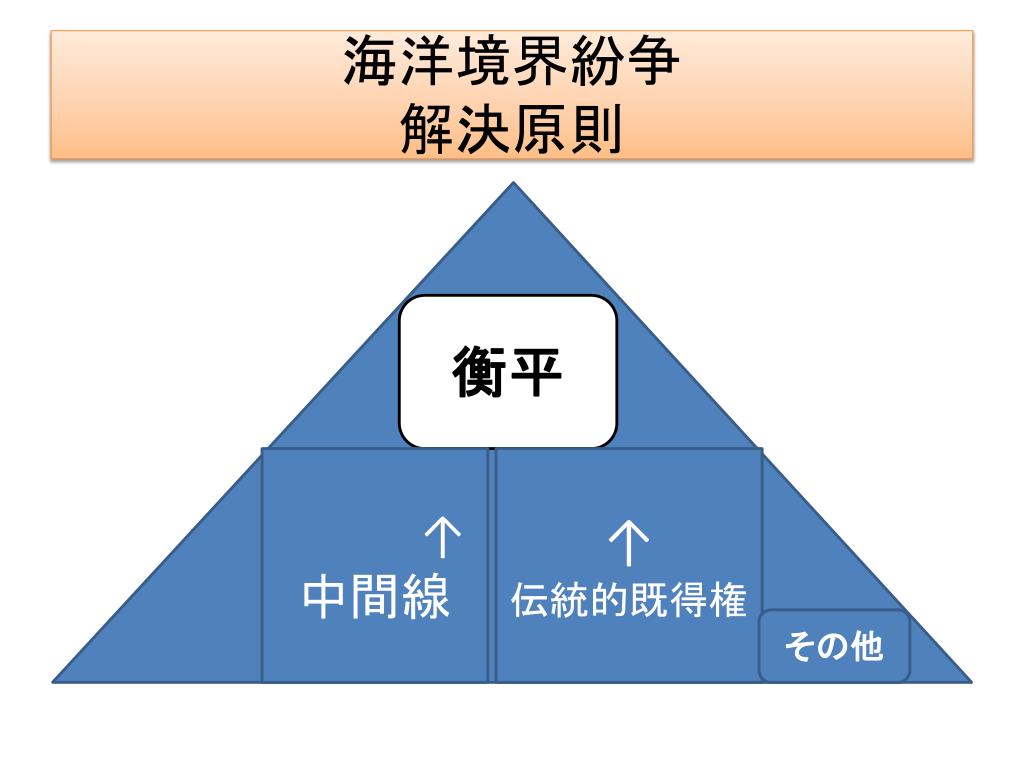 海洋境界紛争
解決原則

衡平

↑
中間線

↑
伝統的既得権

その他